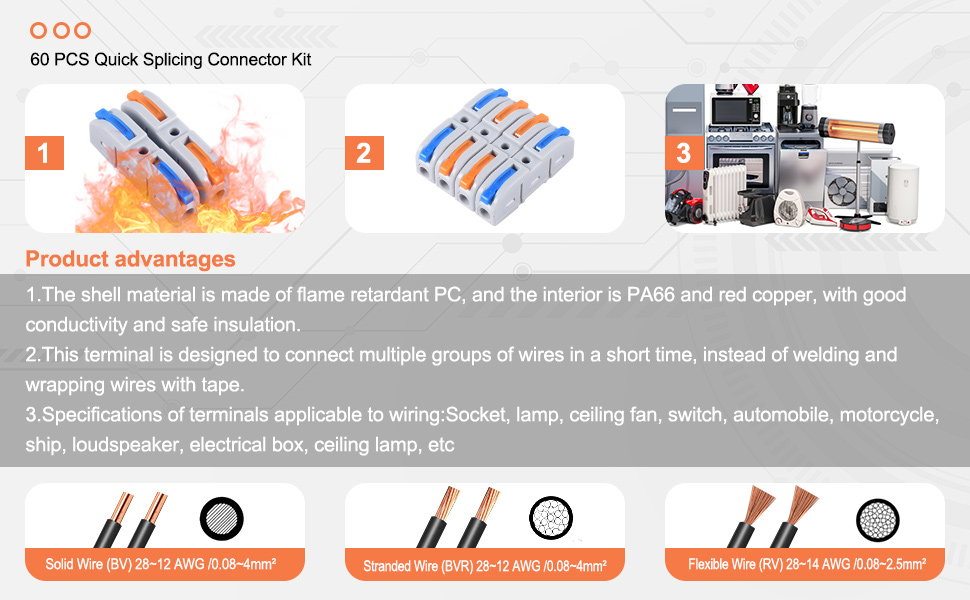 60 PCS Quick Splicing Connector Kit

1

2

3

Product advantages

1.The shell material is made of flame retardant PC, and the interior is PA66 and red copper, with good conductivity and safe insulation.

2.This terminal is designed to connect multiple groups of wires in a short time, instead of welding and wrapping wires with tape.

3.Specifications of terminals applicable to wiring:Socket, lamp, ceiling fan, switch, automobile, motorcycle, ship, loudspeaker, electrical box, ceiling lamp, etc

Solid Wire (BV) 28~12 AWG /0.08~4mm²

Stranded Wire (BVR) 28~12 AWG /0.08~4mm²

Flexible Wire (RV) 28~14 AWG /0.08~2.5mm²